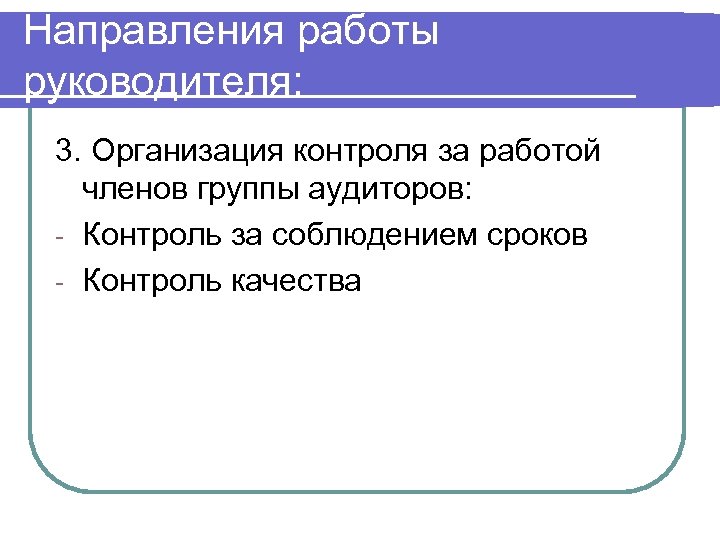 Направления работы руководителя:

3. Организация контроля за работой членов группы аудиторов:

- Контроль за соблюдением сроков
- Контроль качества